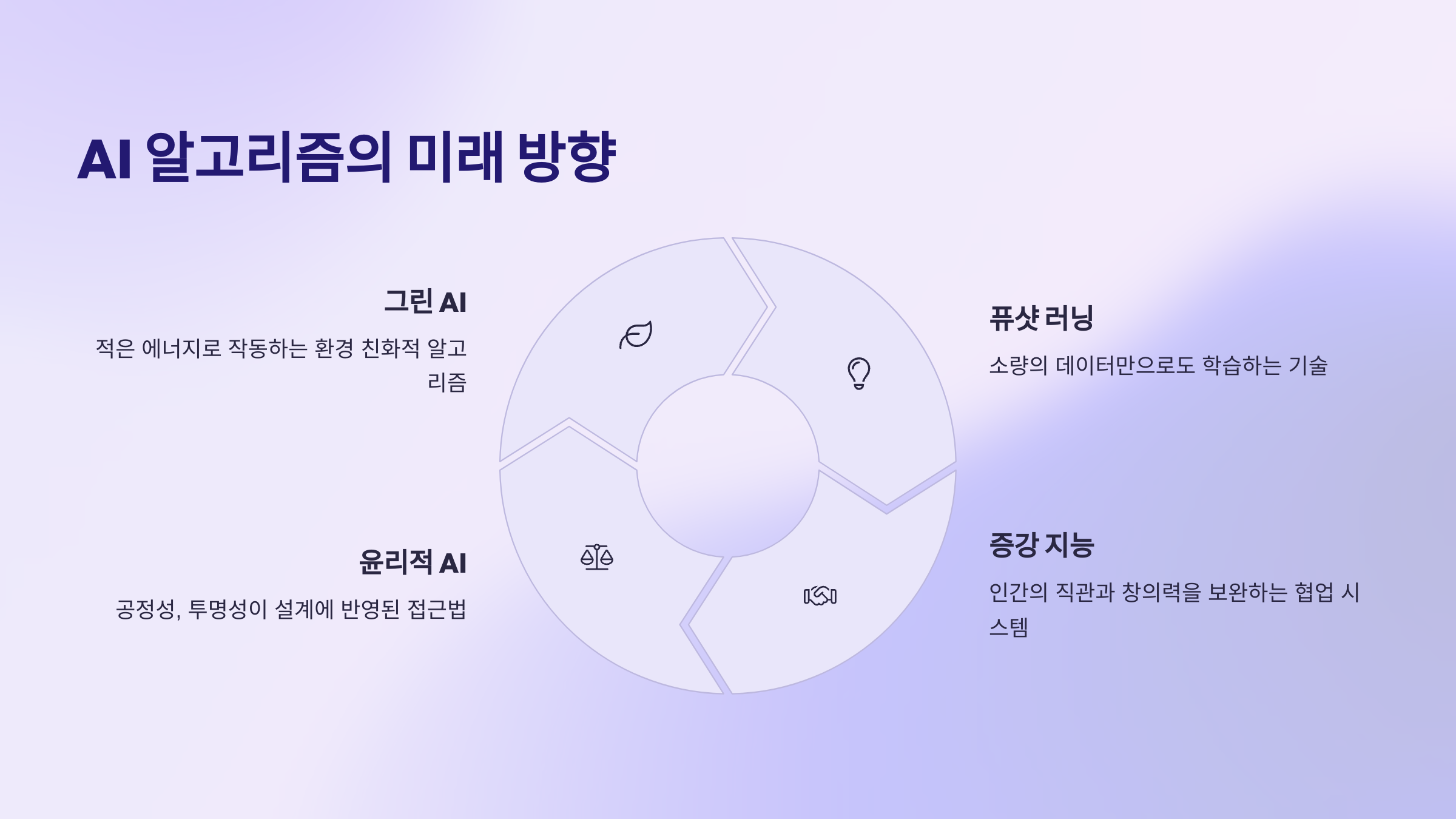 AI 알고리즘의 미래 방향

그린 AI

적은 에너지로 작동하는 환경 친화적 알고리즘

퓨샷 러닝

소량의 데이터만으로도 학습하는 기술

윤리적 AI

공정성, 투명성이 설계에 반영된 접근법

증강 지능

인간의 직관과 창의력을 보완하는 협업 시스템